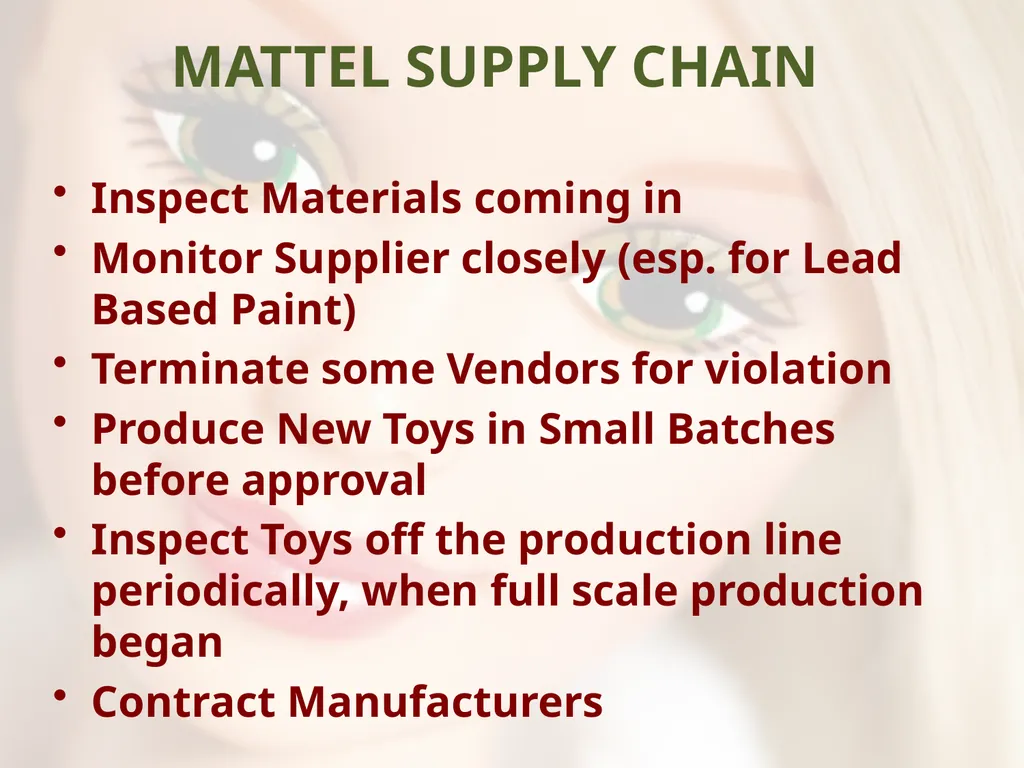 MATTEL SUPPLY CHAIN

• Inspect Materials coming in
• Monitor Supplier closely (esp. for Lead Based Paint)
• Terminate some Vendors for violation
• Produce New Toys in Small Batches before approval
• Inspect Toys off the production line periodically, when full scale production began
• Contract Manufacturers